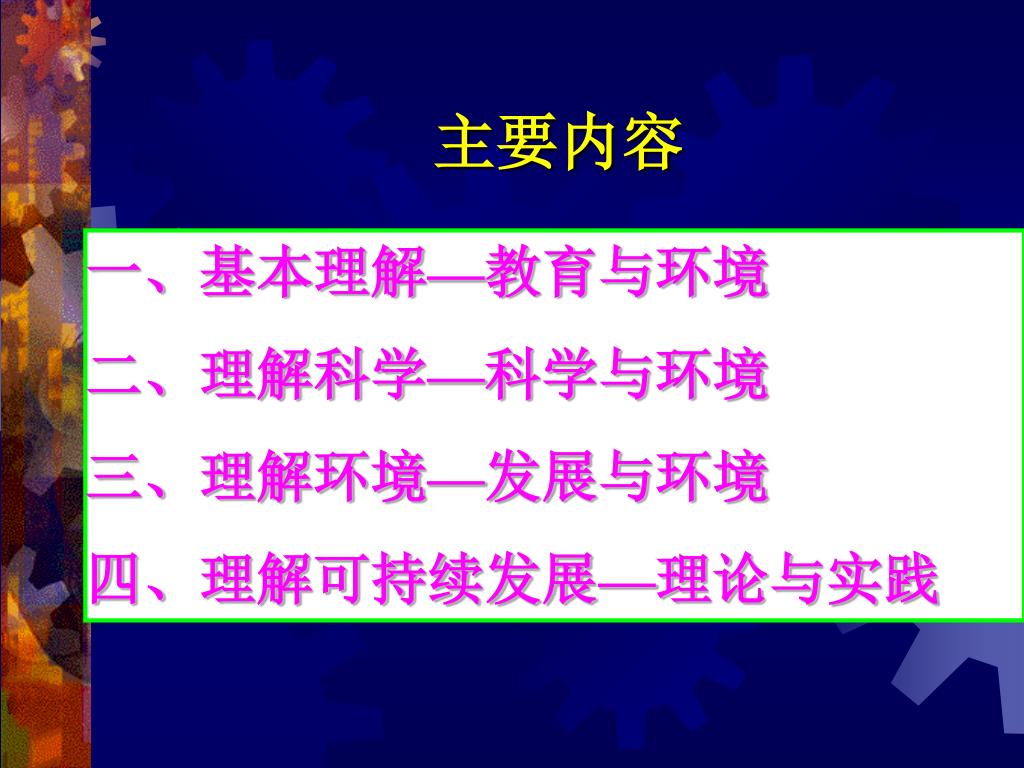 主要内容

一、基本理解—教育与环境

二、理解科学—科学与环境

三、理解环境—发展与环境

四、理解可持续发展—理论与实践